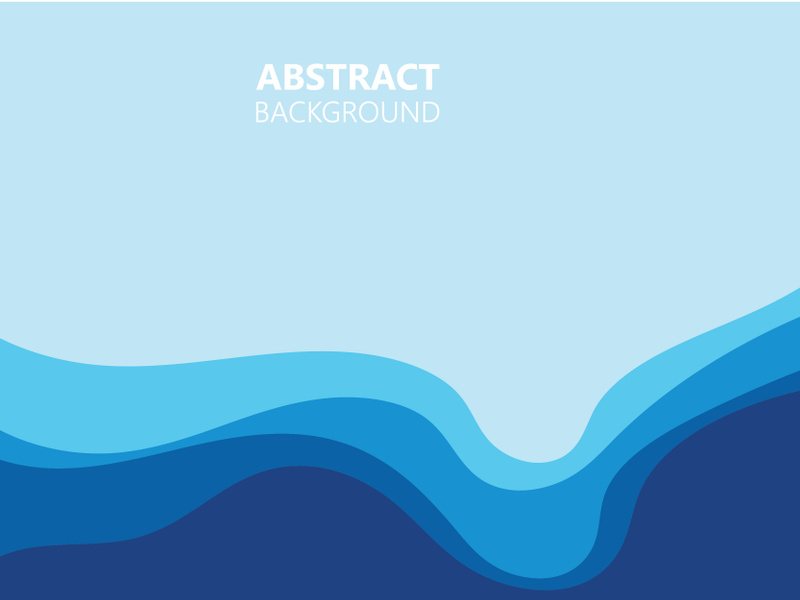 ABSTRACT
BACKGROUND